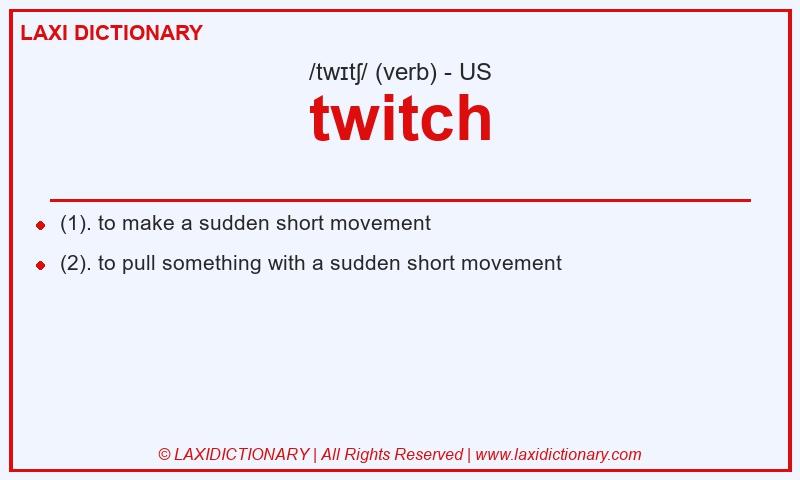 LAXI DICTIONARY

/twɪtʃ/ (verb) - US

twitch

(1). to make a sudden short movement

(2). to pull something with a sudden short movement

© LAXIDICTIONARY | All Rights Reserved | www.laxidictionary.com